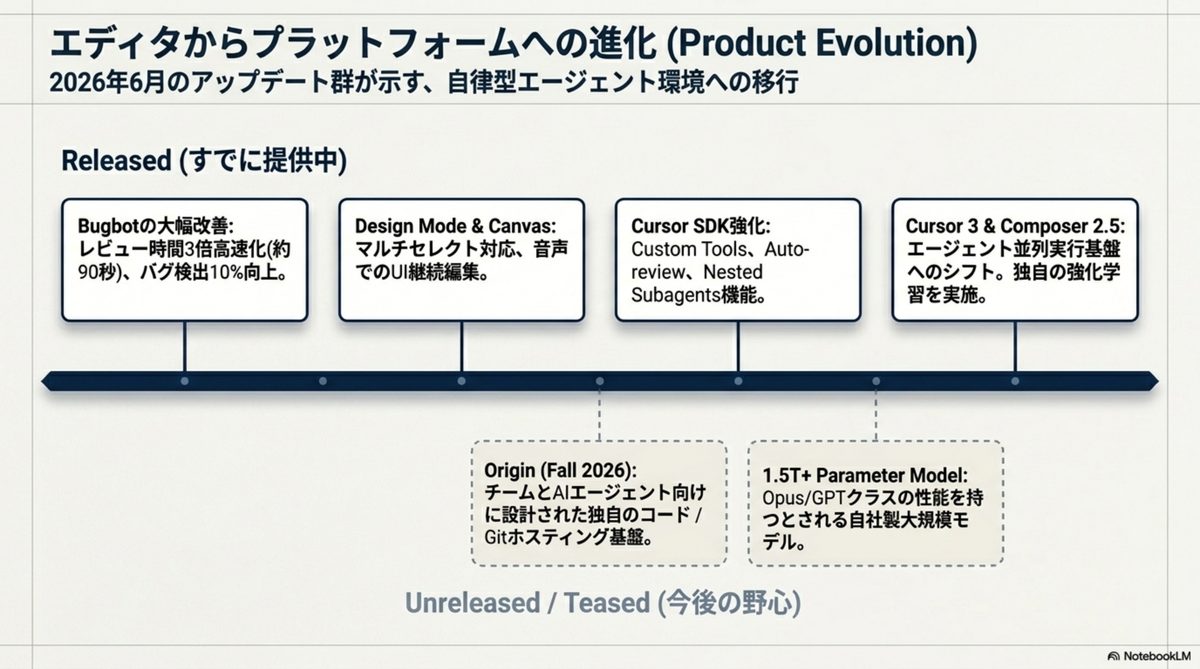 エディタからプラットフォームへの進化 (Product Evolution)
2026年6月のアップデート群が示す、自律型エージェント環境への移行

Released (すでに提供中)

Bugbotの大幅改善:
レビュー時間3倍高速化(約90秒)、バグ検出10%向上。

Design Mode & Canvas:
マルチセレクト対応、音声でのUI継続編集。

Cursor SDK強化:
Custom Tools、Auto-review、Nested Subagents機能。

Cursor 3 & Composer 2.5:
エージェント並列実行基盤へのシフト。独自の強化学習を実施。

Origin (Fall 2026):
チームとAIエージェント向けに設計された独自のコード / Gitホスティング基盤。

1.5T+ Parameter Model:
Opus/GPTクラスの性能を持つとされる自社製大規模モデル。

Unreleased / Teased (今後の野心)

NotebookLM